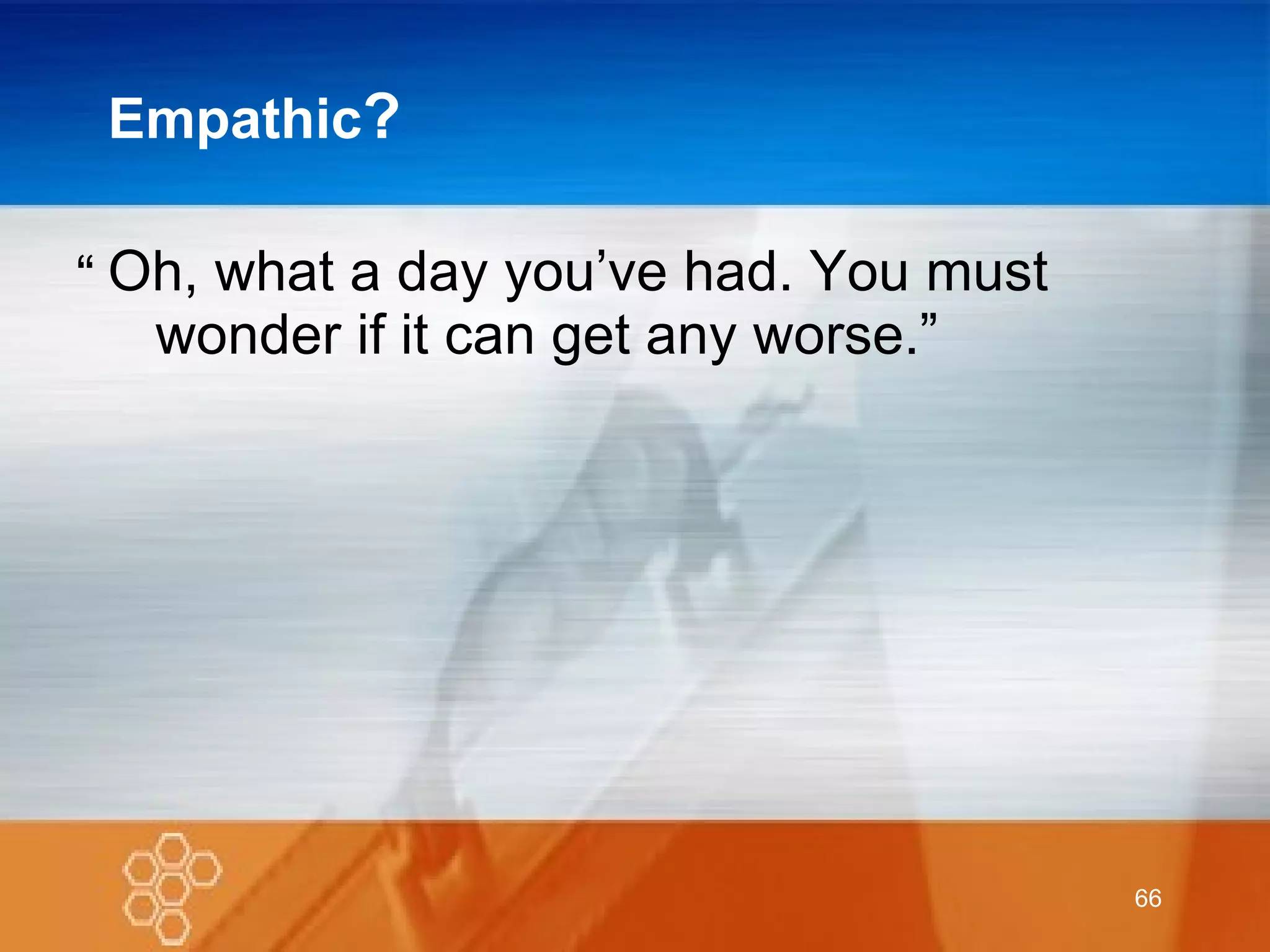 Empathic?

“ Oh, what a day you’ve had. You must wonder if it can get any worse.”

66